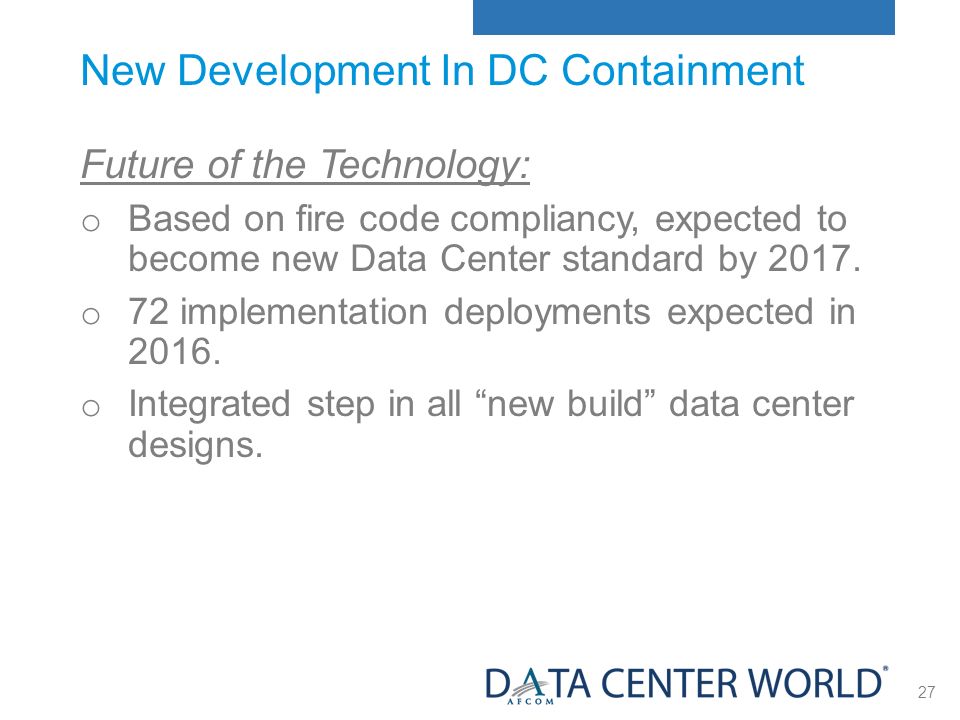 New Development In DC Containment

Future of the Technology:

o Based on fire code compliancy, expected to become new Data Center standard by 2017.

o 72 implementation deployments expected in 2016.

o Integrated step in all “new build” data center designs.

DATA CENTER WORLD®
AFCOM

27